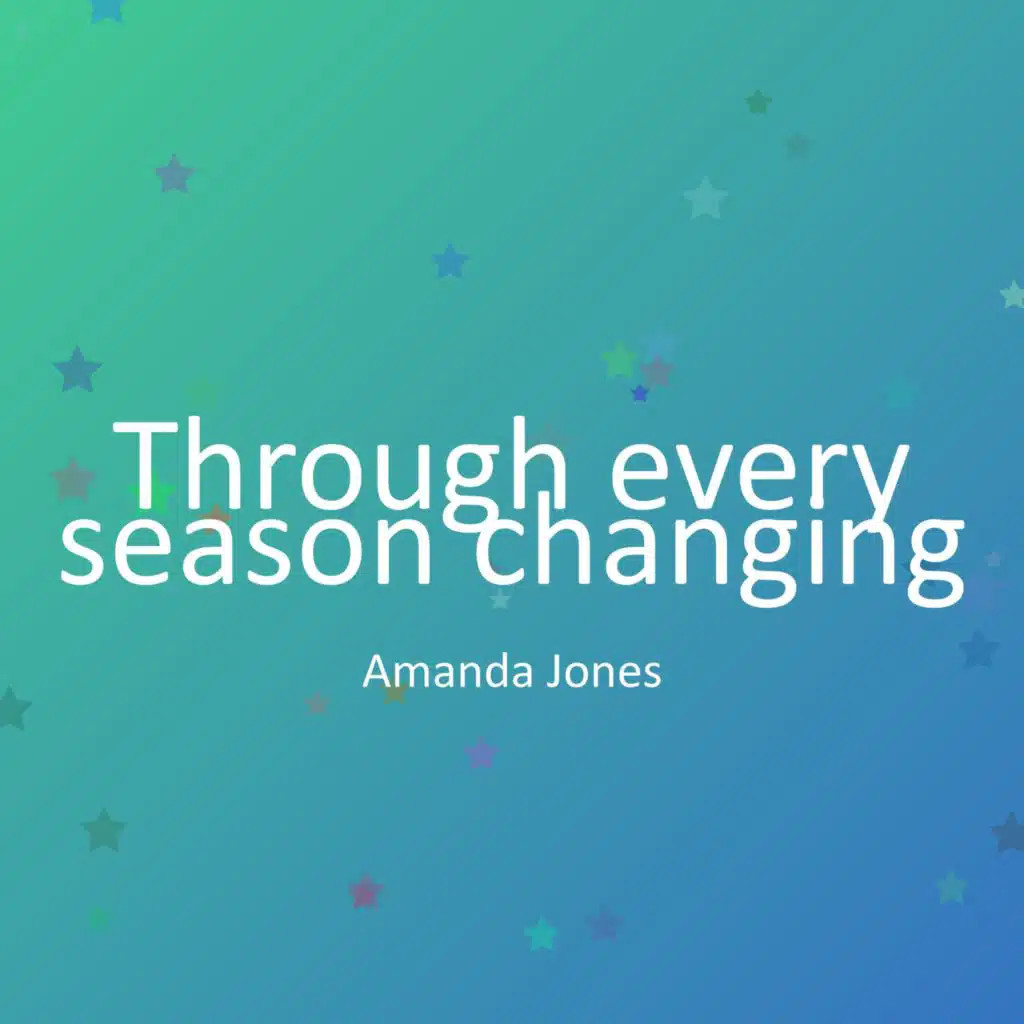 Through every season changing

Amanda Jones